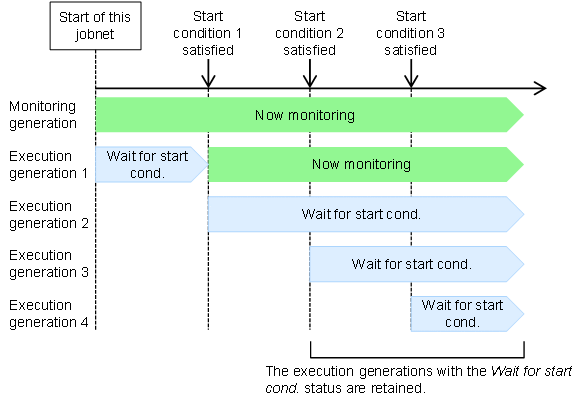 Start of this jobnet

Start condition 1 satisfied

Start condition 2 satisfied

Start condition 3 satisfied

Monitoring generation

Now monitoring

Execution generation 1

Wait for start cond.

Now monitoring

Execution generation 2

Wait for start cond.

Execution generation 3

Wait for start cond.

Execution generation 4

Wait for start cond.

The execution generations with the Wait for start cond. status are retained.